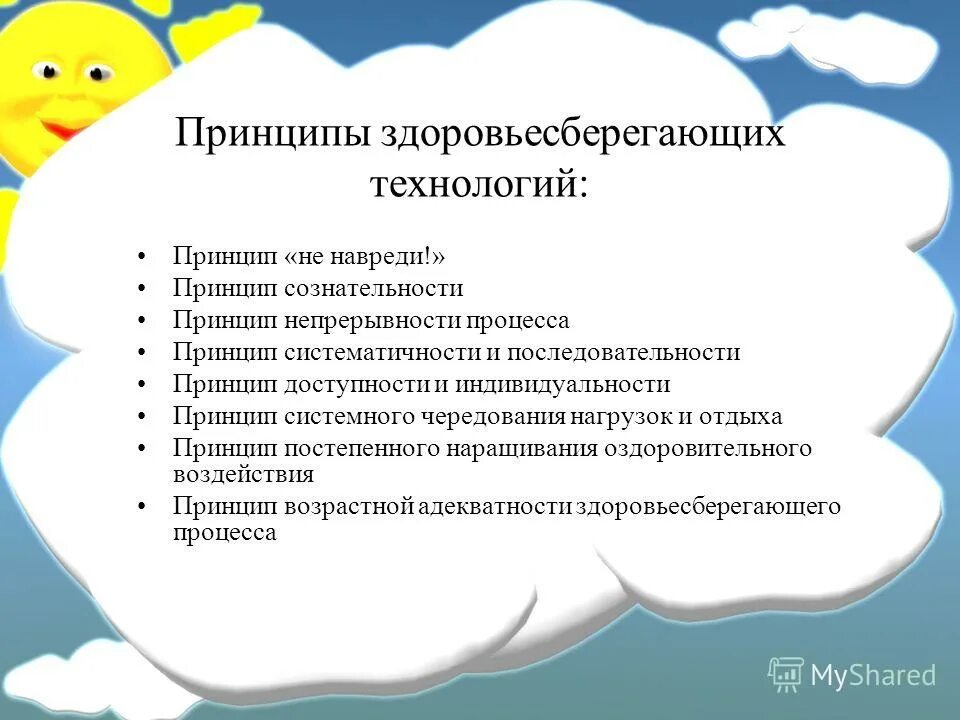 Принципы здоровьесберегающих технологий:

• Принцип «не навреди!»
• Принцип сознательности
• Принцип непрерывности процесса
• Принцип систематичности и последовательности
• Принцип доступности и индивидуальности
• Принцип системного чередования нагрузок и отдыха
• Принцип постепенного наращивания оздоровительного воздействия
• Принцип возрастной адекватности здоровьесберегающего процесса

MyShared